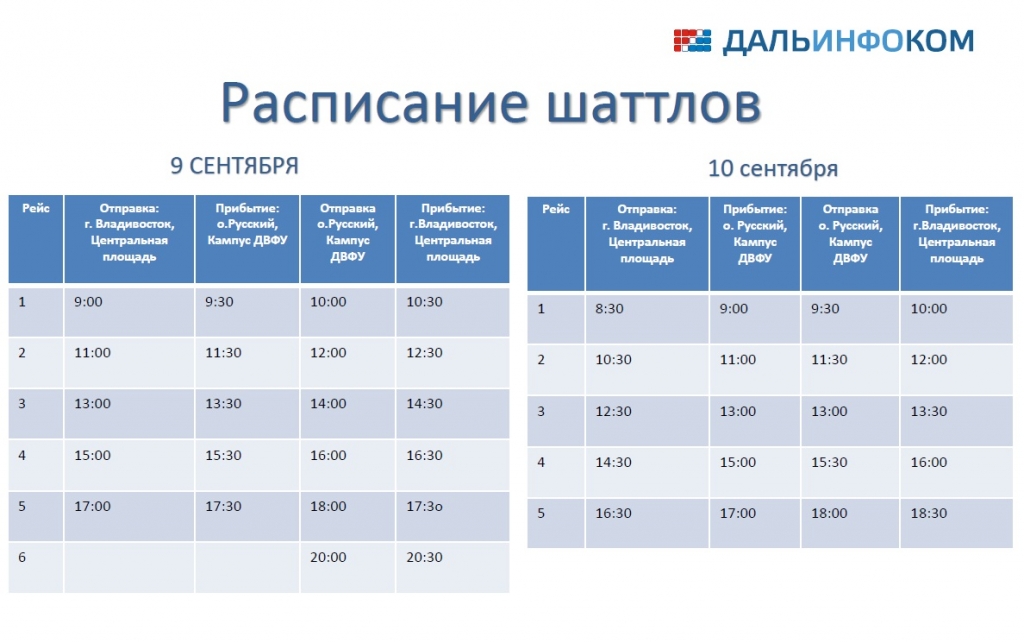 ДАЛЬИНФОКОМ

Расписание шаттлов

9 СЕНТЯБРЯ

| Рейс | Отправка: г. Владивосток, Центральная площадь | Прибытие: о.Русский, Кампус ДВФУ | Отправка о.Русский, Кампус ДВФУ | Прибытие: г.Владивосток, Центральная площадь |
|---|---|---|---|---|
| 1 | 9:00 | 9:30 | 10:00 | 10:30 |
| 2 | 11:00 | 11:30 | 12:00 | 12:30 |
| 3 | 13:00 | 13:30 | 14:00 | 14:30 |
| 4 | 15:00 | 15:30 | 16:00 | 16:30 |
| 5 | 17:00 | 17:30 | 18:00 | 17:3о |
| 6 | | | 20:00 | 20:30 |

10 сентября

| Рейс | Отправка: г. Владивосток, Центральная площадь | Прибытие: о. Русский, Кампус ДВФУ | Отправка о. Русский, Кампус ДВФУ | Прибытие: г.Владивосток, Центральная площадь |
|---|---|---|---|---|
| 1 | 8:30 | 9:00 | 9:30 | 10:00 |
| 2 | 10:30 | 11:00 | 11:30 | 12:00 |
| 3 | 12:30 | 13:00 | 13:00 | 13:30 |
| 4 | 14:30 | 15:00 | 15:30 | 16:00 |
| 5 | 16:30 | 17:00 | 18:00 | 18:30 |